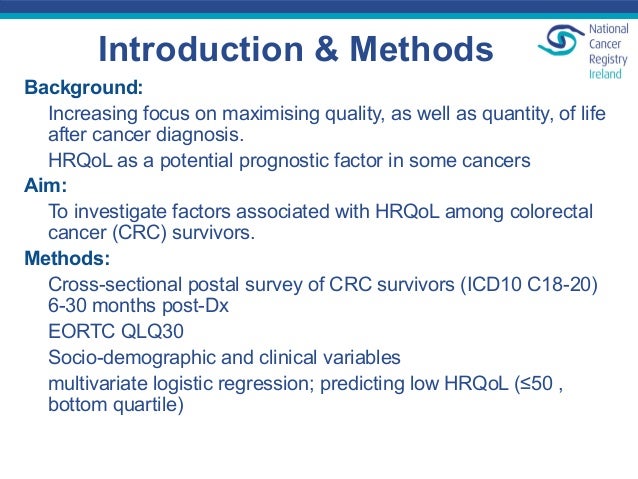 Introduction & Methods

National Cancer Registry Ireland

Background:

Increasing focus on maximising quality, as well as quantity, of life after cancer diagnosis.

HRQoL as a potential prognostic factor in some cancers

Aim:

To investigate factors associated with HRQoL among colorectal cancer (CRC) survivors.

Methods:

Cross-sectional postal survey of CRC survivors (ICD10 C18-20) 6-30 months post-Dx

EORTC QLQ30

Socio-demographic and clinical variables

multivariate logistic regression; predicting low HRQoL (≤50 , bottom quartile)